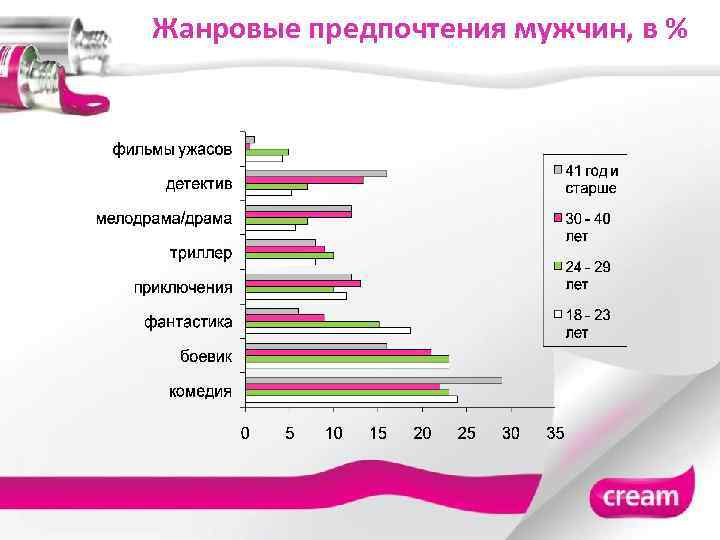 Жанровые предпочтения мужчин, в %

фильмы ужасов
детектив
мелодрама/драма
триллер
приключения
фантастика
боевик
комедия

0 5 10 15 20 25 30 35

41 год и старше
30 - 40 лет
24 - 29 лет
18 - 23 лет

cream